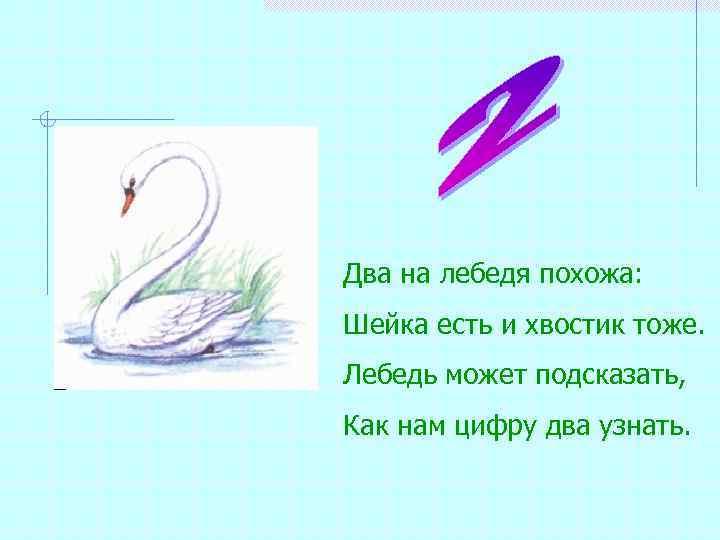 2

Два на лебедя похожа:
Шейка есть и хвостик тоже.
Лебедь может подсказать,
Как нам цифру два узнать.